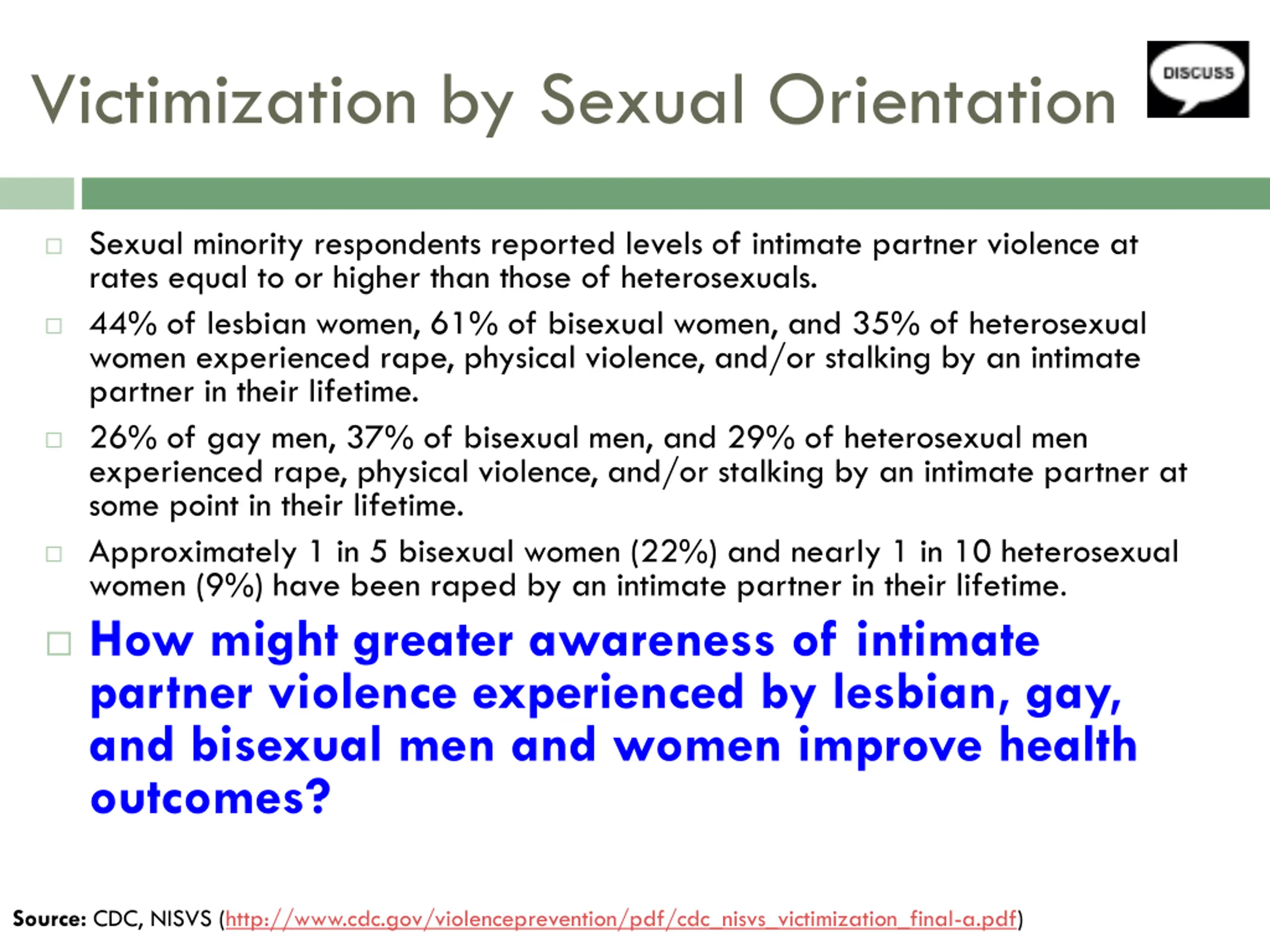 Victimization by Sexual Orientation

DISCUSS

Sexual minority respondents reported levels of intimate partner violence at rates equal to or higher than those of heterosexuals.

44% of lesbian women, 61% of bisexual women, and 35% of heterosexual women experienced rape, physical violence, and/or stalking by an intimate partner in their lifetime.

26% of gay men, 37% of bisexual men, and 29% of heterosexual men experienced rape, physical violence, and/or stalking by an intimate partner at some point in their lifetime.

Approximately 1 in 5 bisexual women (22%) and nearly 1 in 10 heterosexual women (9%) have been raped by an intimate partner in their lifetime.

How might greater awareness of intimate partner violence experienced by lesbian, gay, and bisexual men and women improve health outcomes?

Source: CDC, NISVS (http://www.cdc.gov/violenceprevention/pdf/cdc_nisvs_victimization_final-a.pdf)